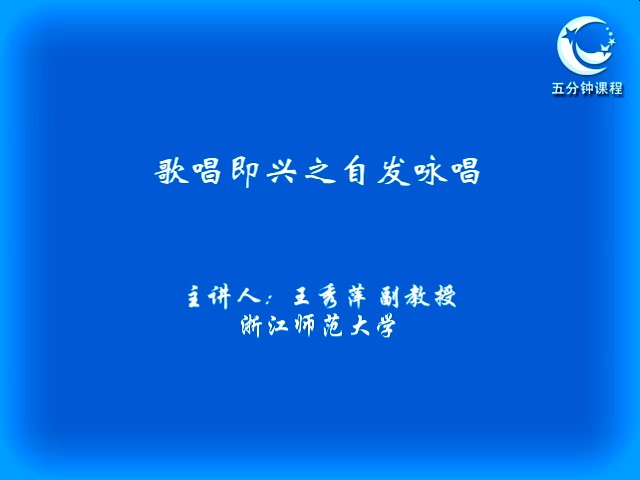 五分钟课程

歌唱即兴之自发咏唱

主讲人：王秀萍 副教授
浙江师范大学